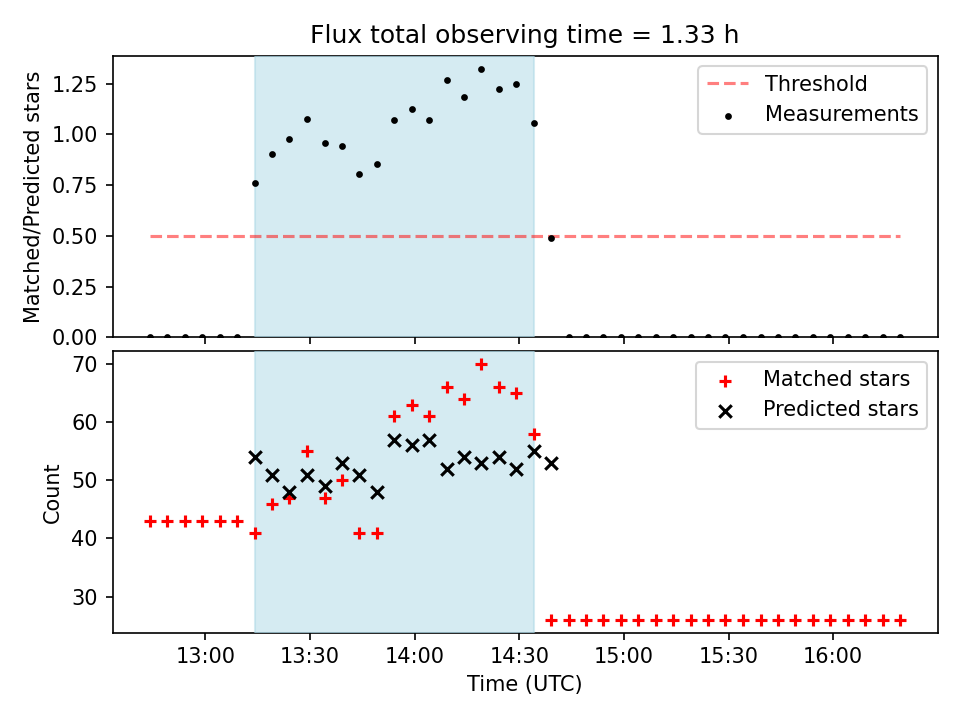 Flux total observing time = 1.33 h

Matched/Predicted stars

1.25
1.00
0.75
0.50
0.25
0.00

Threshold
Measurements

Count

70
60
50
40
30

Matched stars
Predicted stars

13:00
13:30
14:00
14:30
15:00
15:30
16:00

Time (UTC)